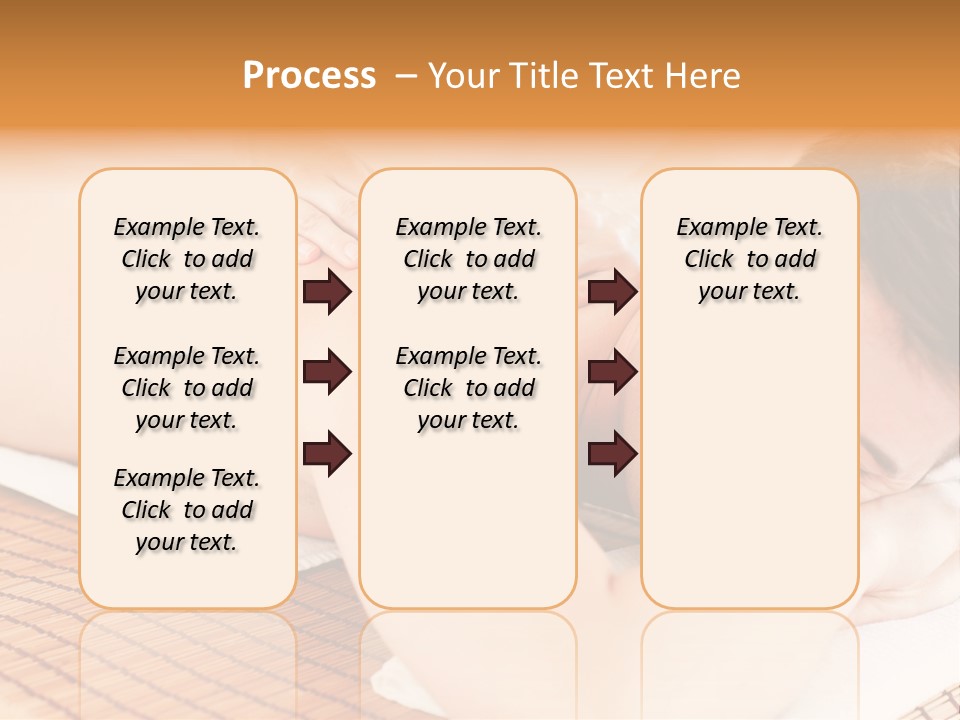 Process – Your Title Text Here

Example Text. Click to add your text.

Example Text. Click to add your text.

Example Text. Click to add your text.

Example Text. Click to add your text.

Example Text. Click to add your text.

Example Text. Click to add your text.